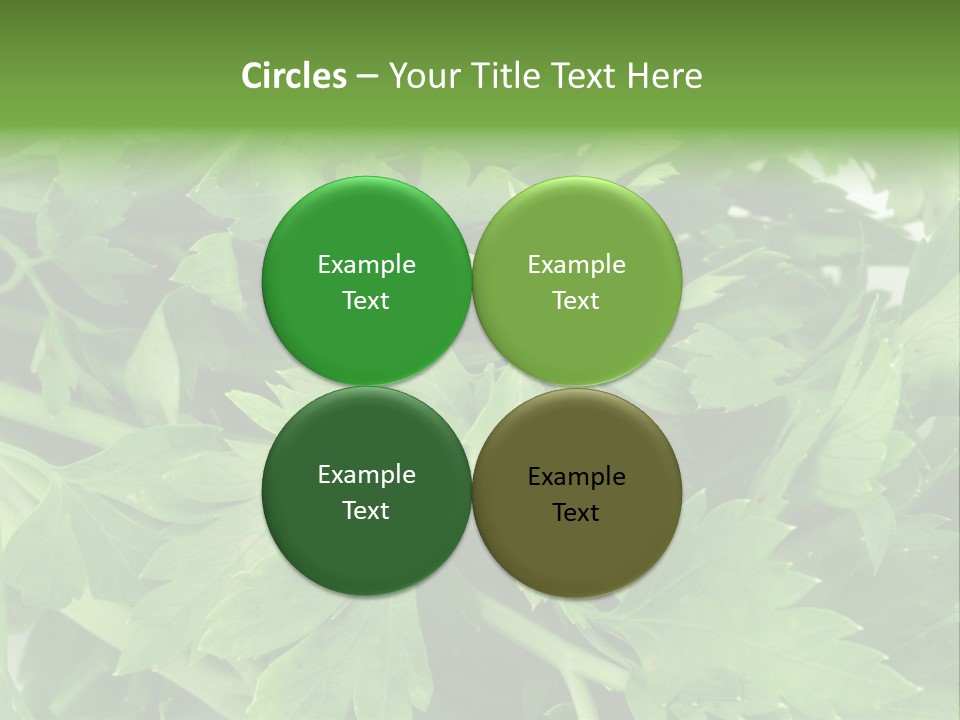 Circles – Your Title Text Here

Example Text

Example Text

Example Text

Example Text